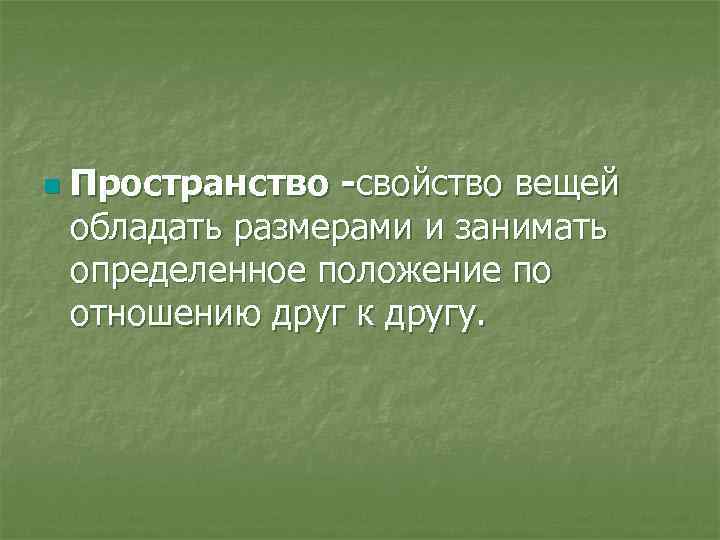 Пространство -свойство вещей обладать размерами и занимать определенное положение по отношению друг к другу.